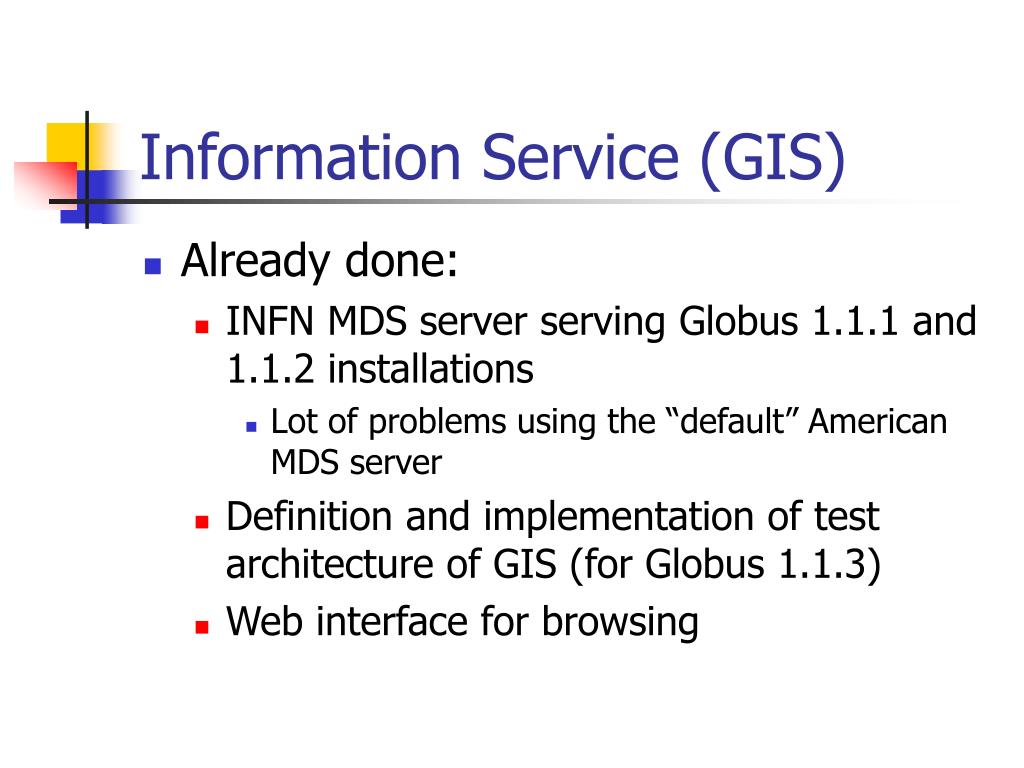 Information Service (GIS)

Already done:

INFN MDS server serving Globus 1.1.1 and 1.1.2 installations

Lot of problems using the “default” American MDS server

Definition and implementation of test architecture of GIS (for Globus 1.1.3)

Web interface for browsing